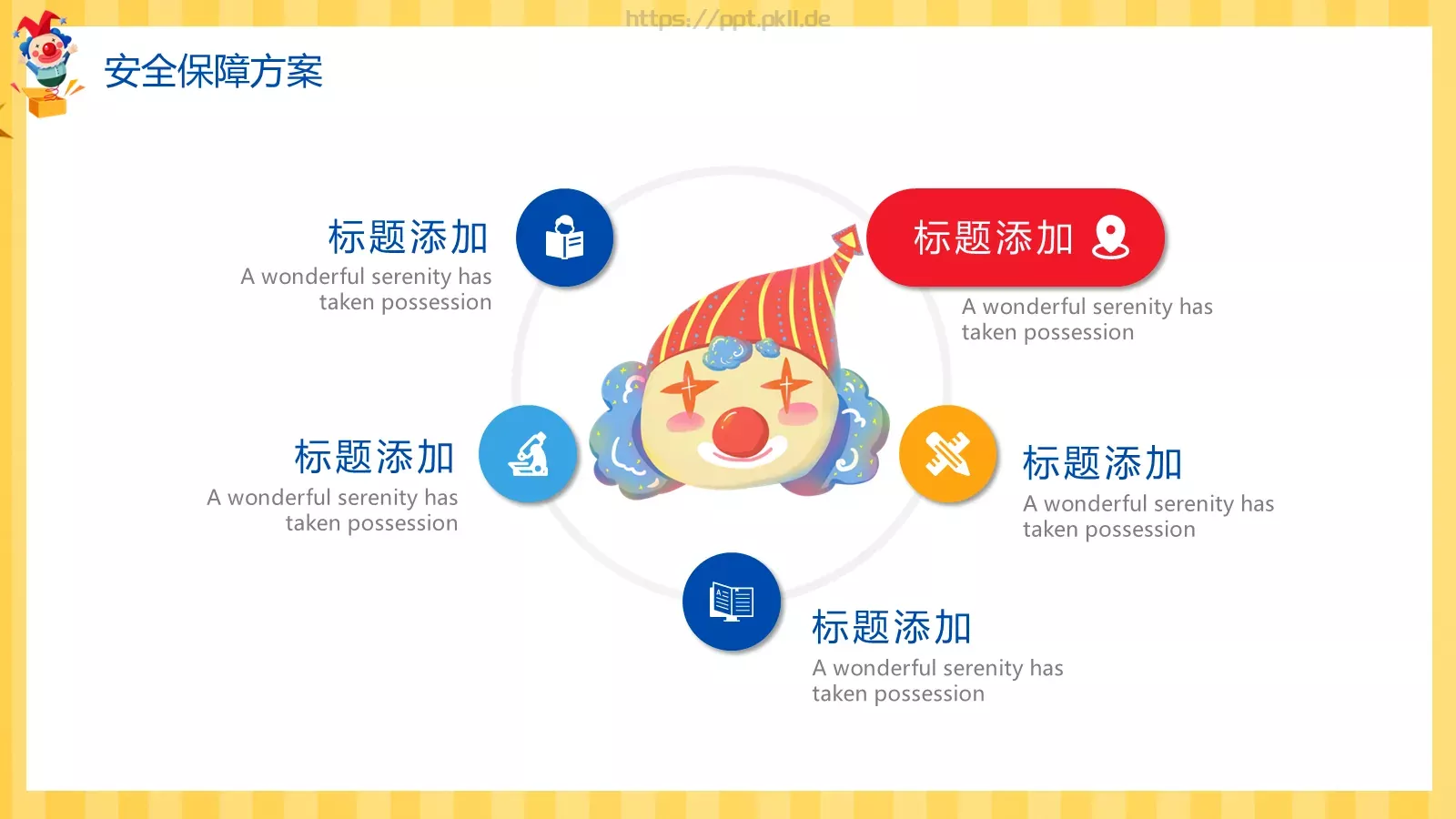 https://ppt.pkll.de

安全保障方案

标题添加
A wonderful serenity has taken possession

标题添加
A wonderful serenity has taken possession

标题添加
A wonderful serenity has taken possession

标题添加
A wonderful serenity has taken possession

标题添加
A wonderful serenity has taken possession